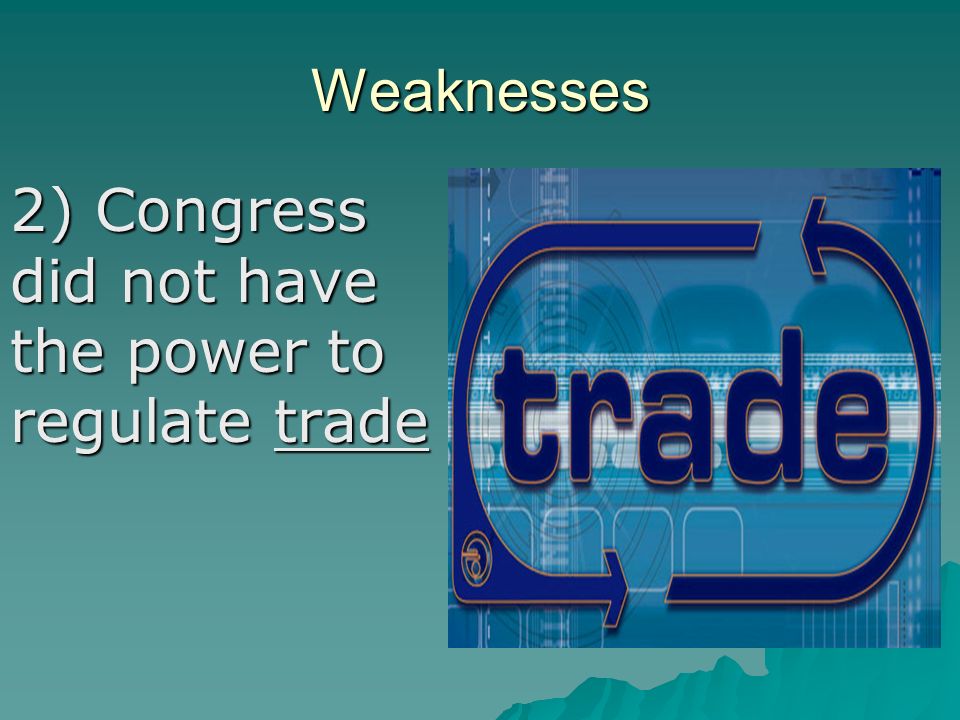 Weaknesses

2) Congress did not have the power to regulate trade

trade